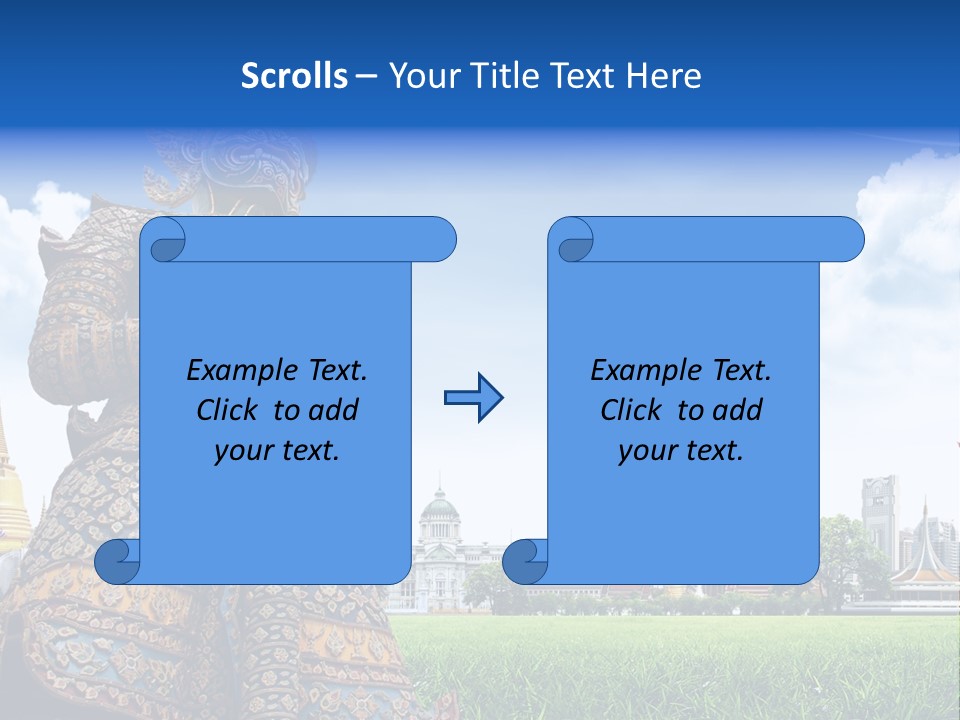 Scrolls – Your Title Text Here

Example Text. Click to add your text.

Example Text. Click to add your text.